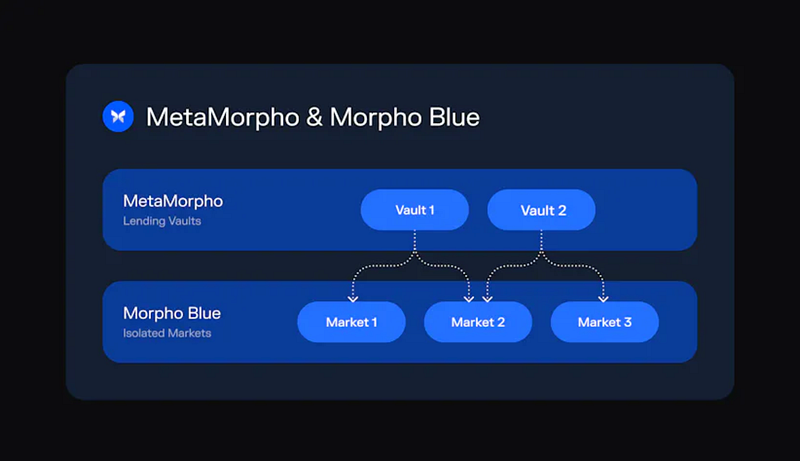 MetaMorpho & Morpho Blue

MetaMorpho
Lending Vaults

Vault 1

Vault 2

Morpho Blue
Isolated Markets

Market 1

Market 2

Market 3